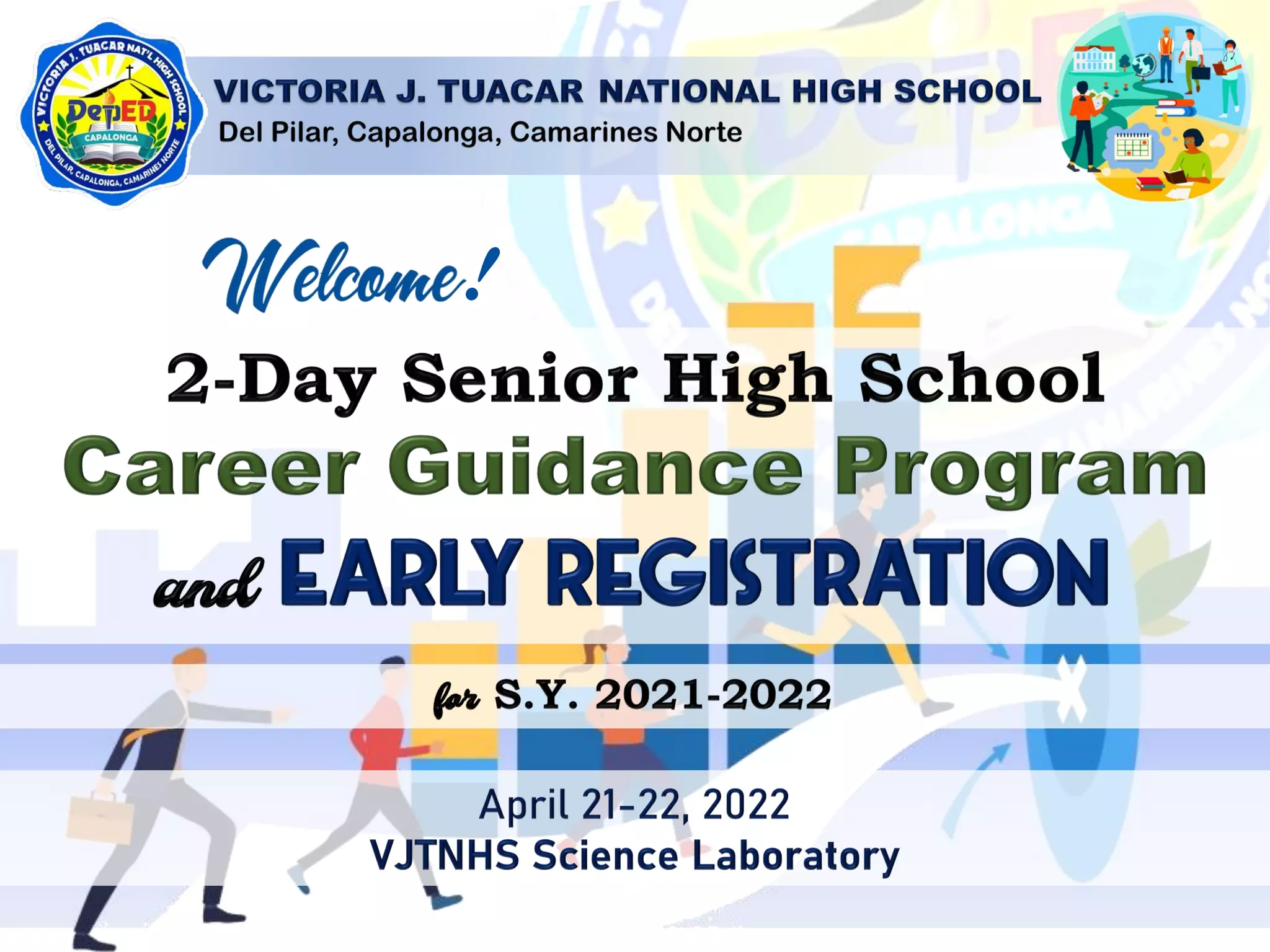 VICTORIA J. TUACAR NAT'L HIGH SCHOOL
DepED
CAPALONGA
DEL PILAR, CAPALONGA, CAMARINES NORTE

VICTORIA J. TUACAR NATIONAL HIGH SCHOOL
Del Pilar, Capalonga, Camarines Norte

Welcome!

2-Day Senior High School
Career Guidance Program
and EARLY REGISTRATION

for S.Y. 2021-2022

April 21-22, 2022
VJTNHS Science Laboratory